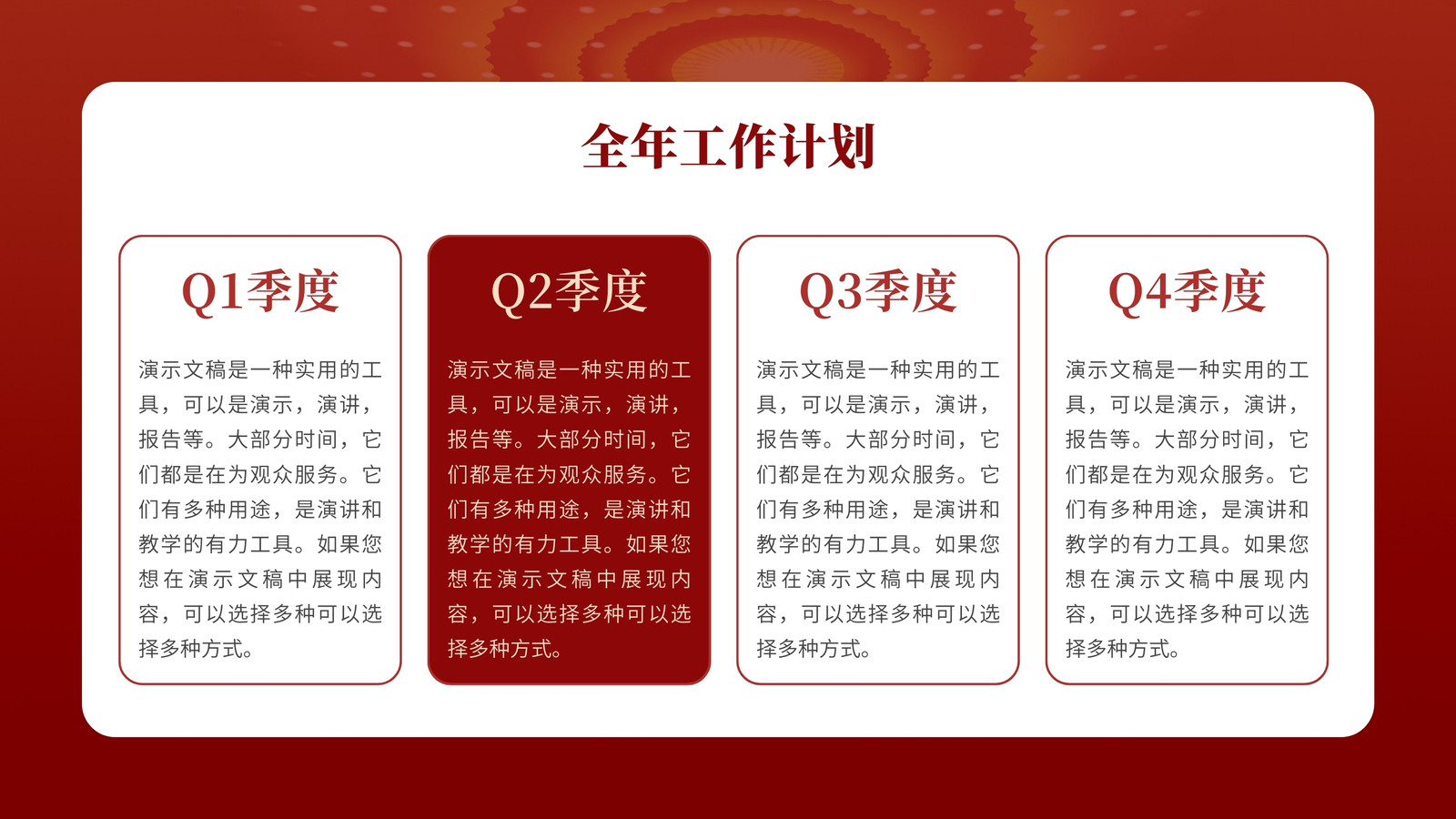 全年工作计划

Q1季度

演示文稿是一种实用的工具，可以是演示，演讲，报告等。大部分时间，它们都是在为观众服务。它们有多种用途，是演讲和教学的有力工具。如果您想在演示文稿中展现内容，可以选择多种可以选择多种方式。

Q2季度

演示文稿是一种实用的工具，可以是演示，演讲，报告等。大部分时间，它们都是在为观众服务。它们有多种用途，是演讲和教学的有力工具。如果您想在演示文稿中展现内容，可以选择多种可以选择多种方式。

Q3季度

演示文稿是一种实用的工具，可以是演示，演讲，报告等。大部分时间，它们都是在为观众服务。它们有多种用途，是演讲和教学的有力工具。如果您想在演示文稿中展现内容，可以选择多种可以选择多种方式。

Q4季度

演示文稿是一种实用的工具，可以是演示，演讲，报告等。大部分时间，它们都是在为观众服务。它们有多种用途，是演讲和教学的有力工具。如果您想在演示文稿中展现内容，可以选择多种可以选择多种方式。